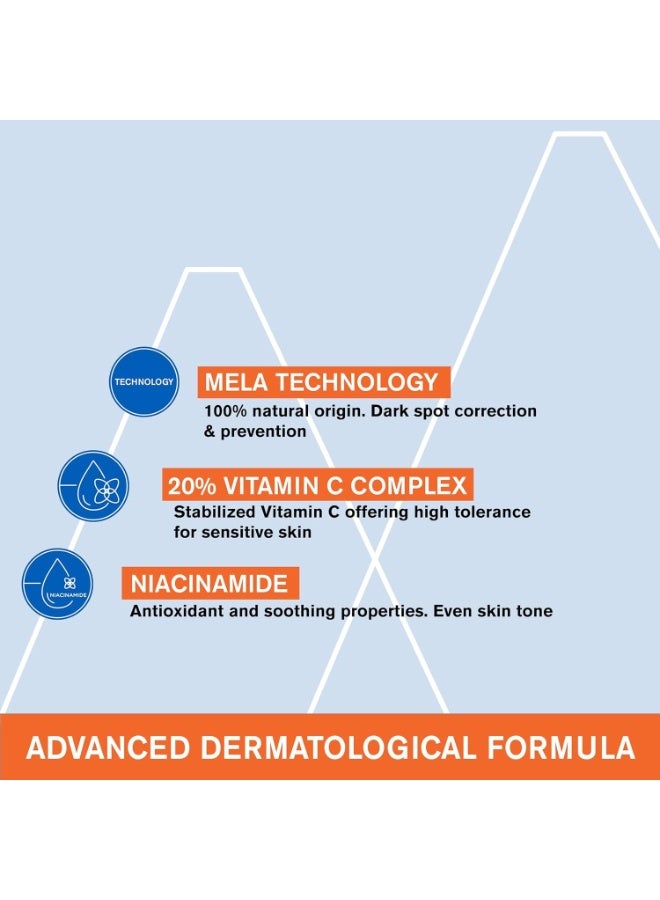 TECHNOLOGY

MELA TECHNOLOGY

100% natural origin. Dark spot correction & prevention

20% VITAMIN C COMPLEX

Stabilized Vitamin C offering high tolerance for sensitive skin

NIACINAMIDE

NIACINAMIDE

Antioxidant and soothing properties. Even skin tone

ADVANCED DERMATOLOGICAL FORMULA